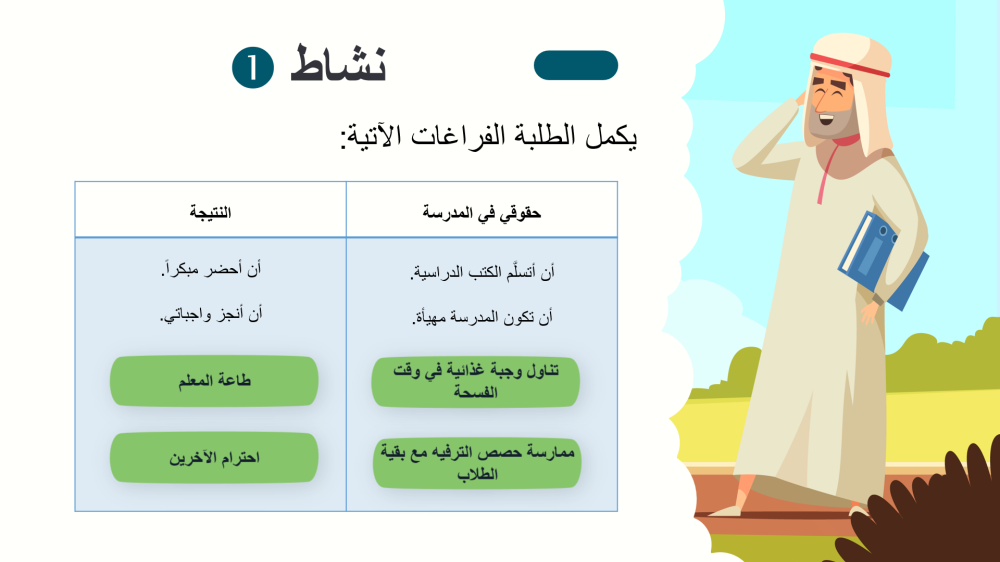 نشاط 1

يكمل الطلبة الفراغات الآتية:

| حقوقي في المدرسة | النتيجة |
|---|---|
| أن أتسلَّم الكتب الدراسية. | أن أحضر مبكراً. |
| أن تكون المدرسة مهيأة. | أن أنجز واجباتي. |
| تناول وجبة غذائية في وقت الفسحة | طاعة المعلم |
| ممارسة حصص الترفيه مع بقية الطلاب | احترام الآخرين |